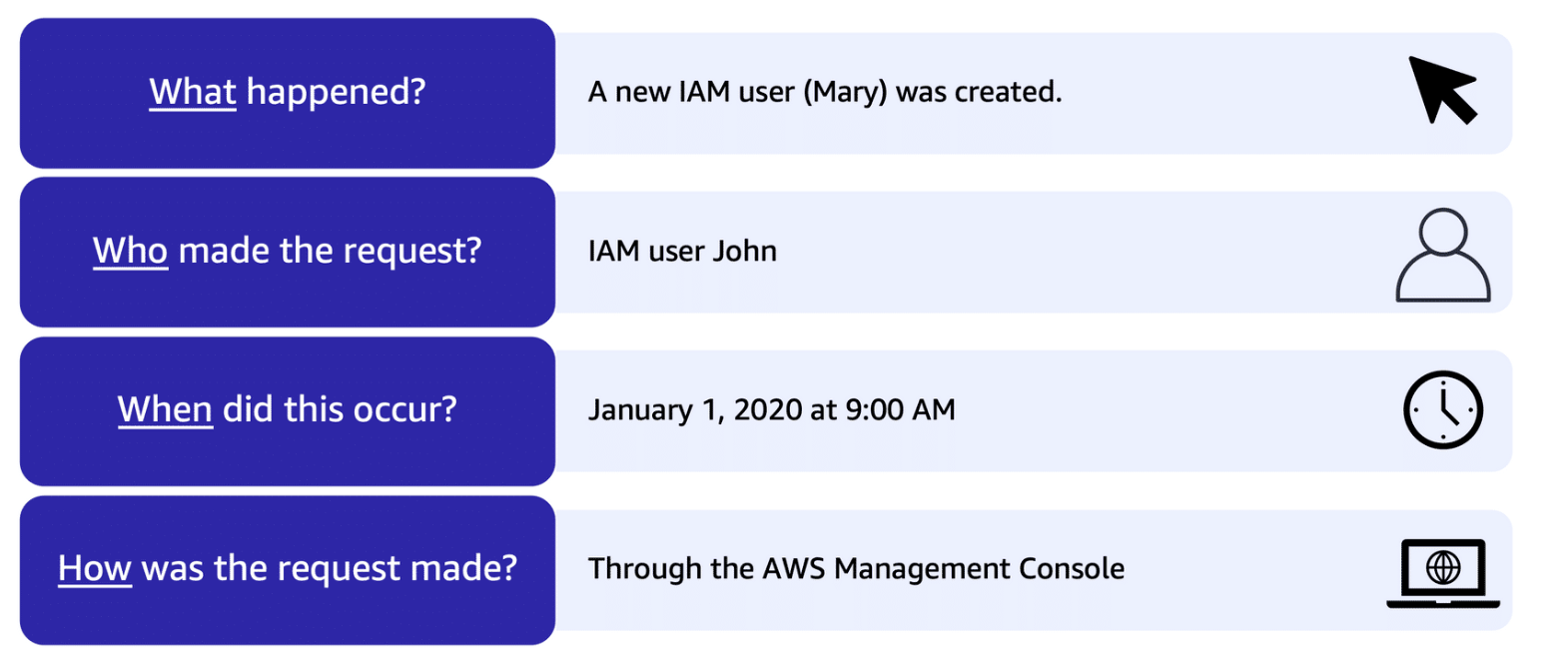 What happened?

A new IAM user (Mary) was created.

Who made the request?

IAM user John

When did this occur?

January 1, 2020 at 9:00 AM

How was the request made?

Through the AWS Management Console